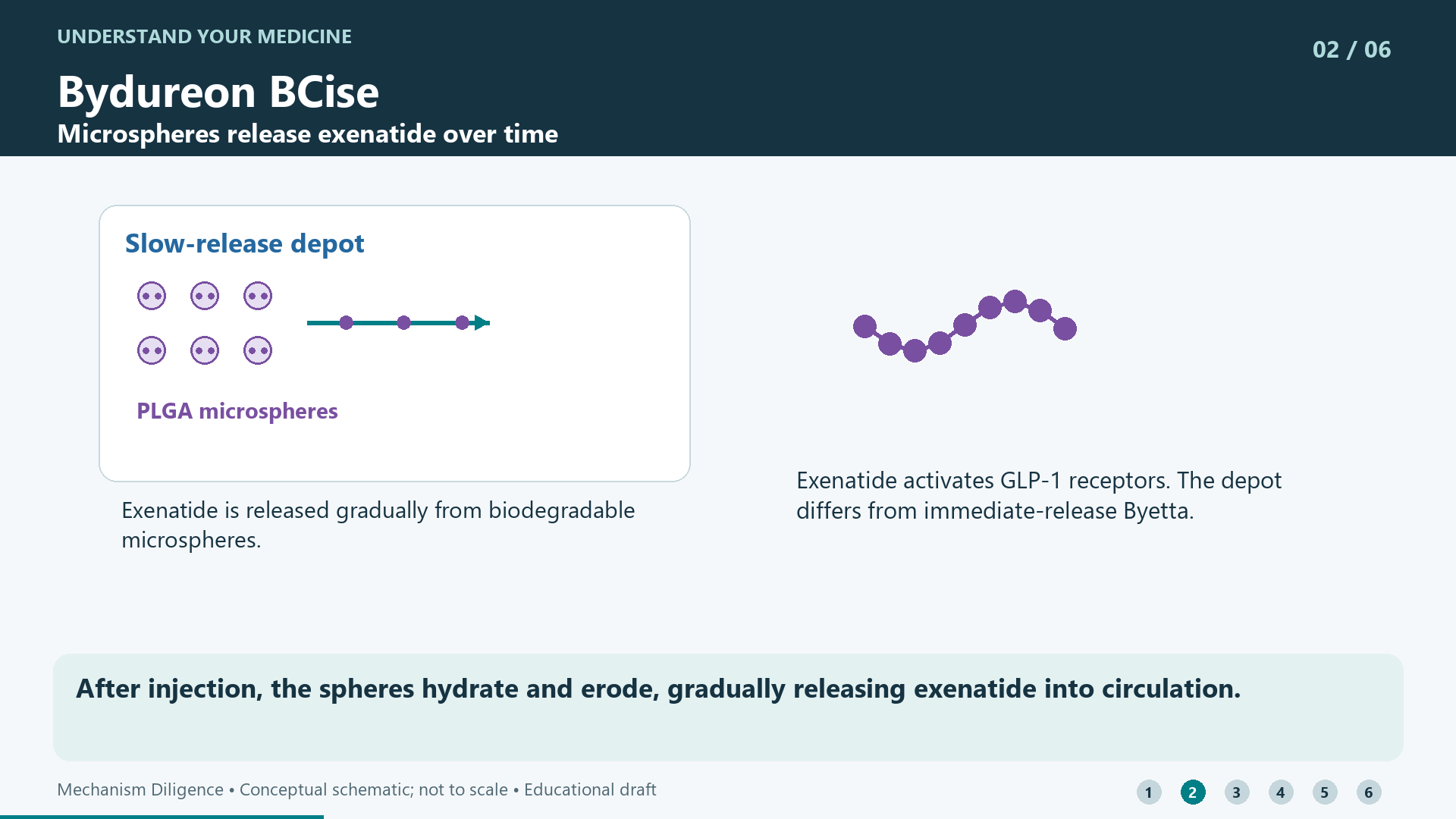 UNDERSTAND YOUR MEDICINE

02 / 06

Bydureon BCise

Microspheres release exenatide over time

Slow-release depot

PLGA microspheres

Exenatide is released gradually from biodegradable microspheres.

Exenatide activates GLP-1 receptors. The depot differs from immediate-release Byetta.

After injection, the spheres hydrate and erode, gradually releasing exenatide into circulation.

Mechanism Diligence • Conceptual schematic; not to scale • Educational draft

1 2 3 4 5 6